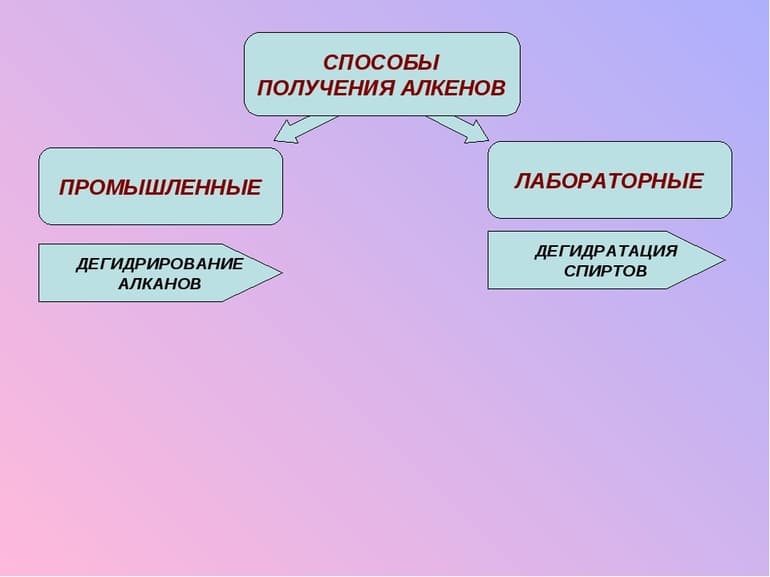 СПОСОБЫ ПОЛУЧЕНИЯ АЛКЕНОВ

ПРОМЫШЛЕННЫЕ

ДЕГИДРИРОВАНИЕ АЛКАНОВ

ЛАБОРАТОРНЫЕ

ДЕГИДРАТАЦИЯ СПИРТОВ